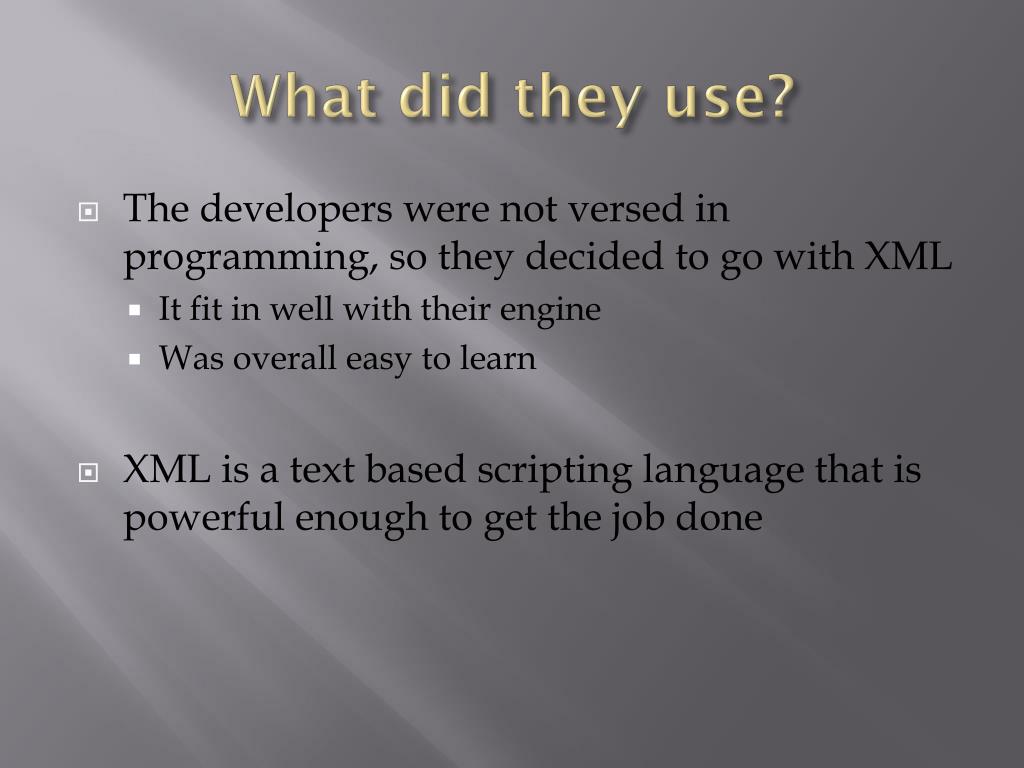 What did they use?

The developers were not versed in programming, so they decided to go with XML

It fit in well with their engine

Was overall easy to learn

XML is a text based scripting language that is powerful enough to get the job done